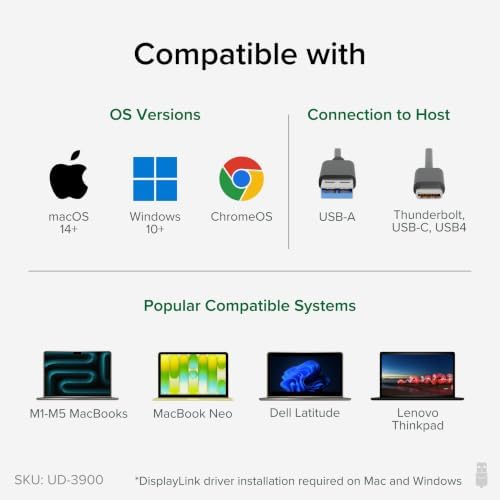 Compatible with

OS Versions

macOS 14+

Windows 10+

ChromeOS

Connection to Host

USB-A

Thunderbolt, USB-C, USB4

Popular Compatible Systems

M1-M5 MacBooks

MacBook Neo

Dell Latitude

Lenovo Thinkpad

SKU: UD-3900

*DisplayLink driver installation required on Mac and Windows